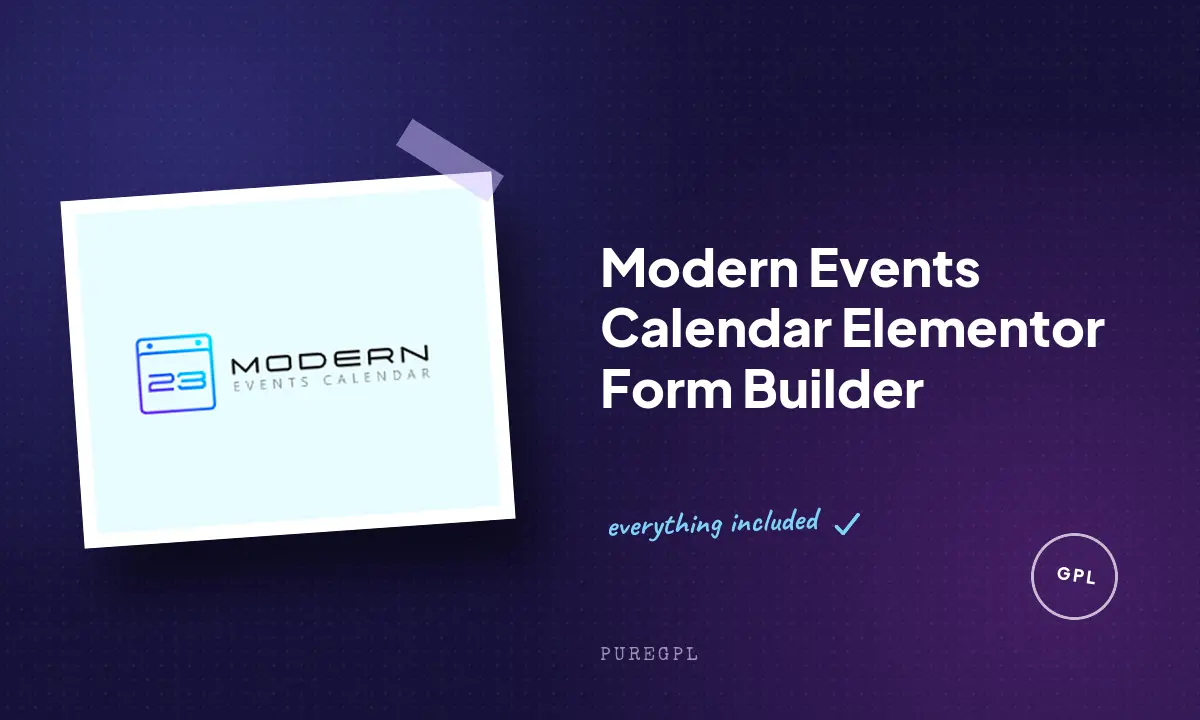 23 MODERN
EVENTS CALENDAR

Modern Events Calendar Elementor Form Builder

everything included ✓

GPL

PUREGPL